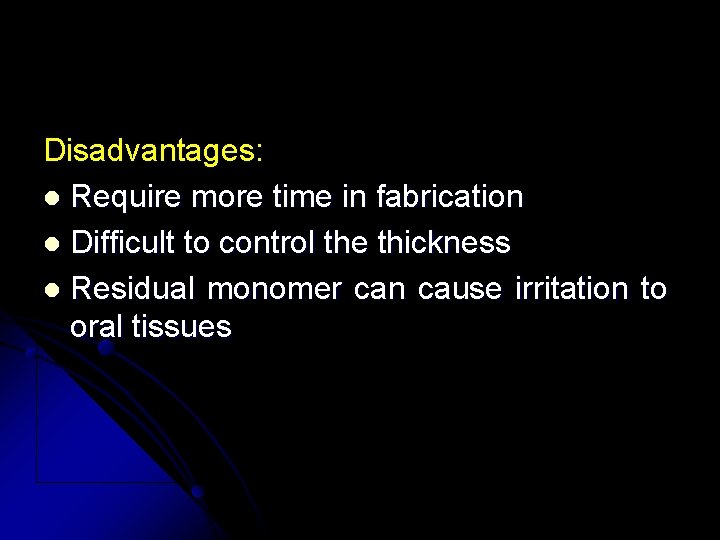 Disadvantages:

- Require more time in fabrication
- Difficult to control the thickness
- Residual monomer can cause irritation to oral tissues